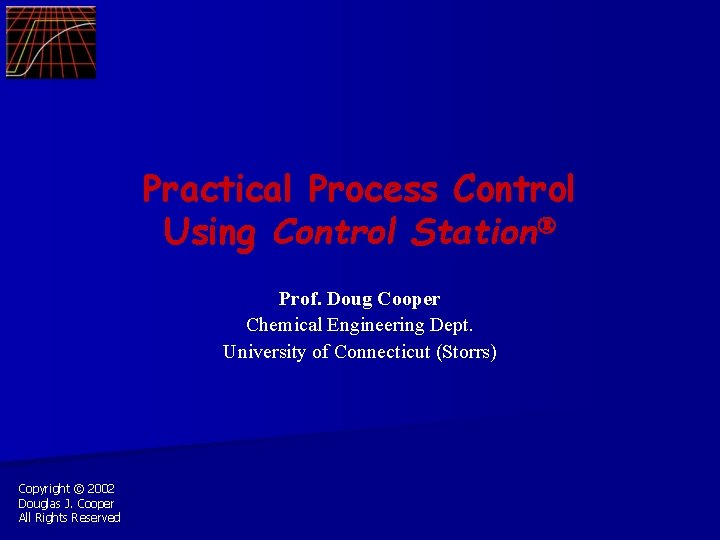 Practical Process Control
Using Control Station®

Prof. Doug Cooper
Chemical Engineering Dept.
University of Connecticut (Storrs)

Copyright © 2002
Douglas J. Cooper
All Rights Reserved